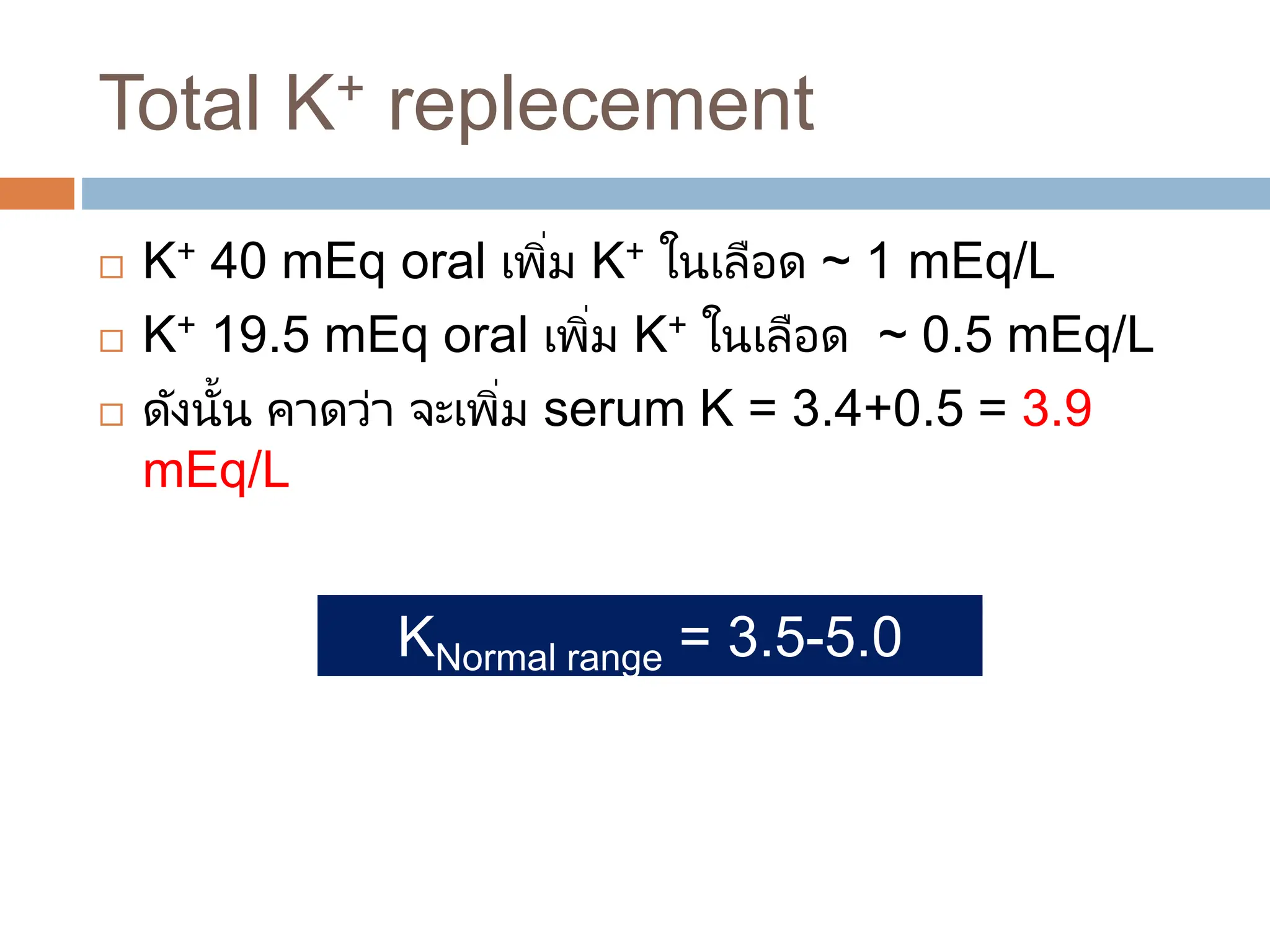 Total $K^+$ replecement

□ $K^+$ 40 mEq oral เพิ่ม $K^+$ ในเลือด ~ 1 mEq/L

□ $K^+$ 19.5 mEq oral เพิ่ม $K^+$ ในเลือด ~ 0.5 mEq/L

□ ดังนั้น คาดว่า จะเพิ่ม serum K = 3.4+0.5 = 3.9 mEq/L

$K_{\text{Normal range}}$ = 3.5-5.0